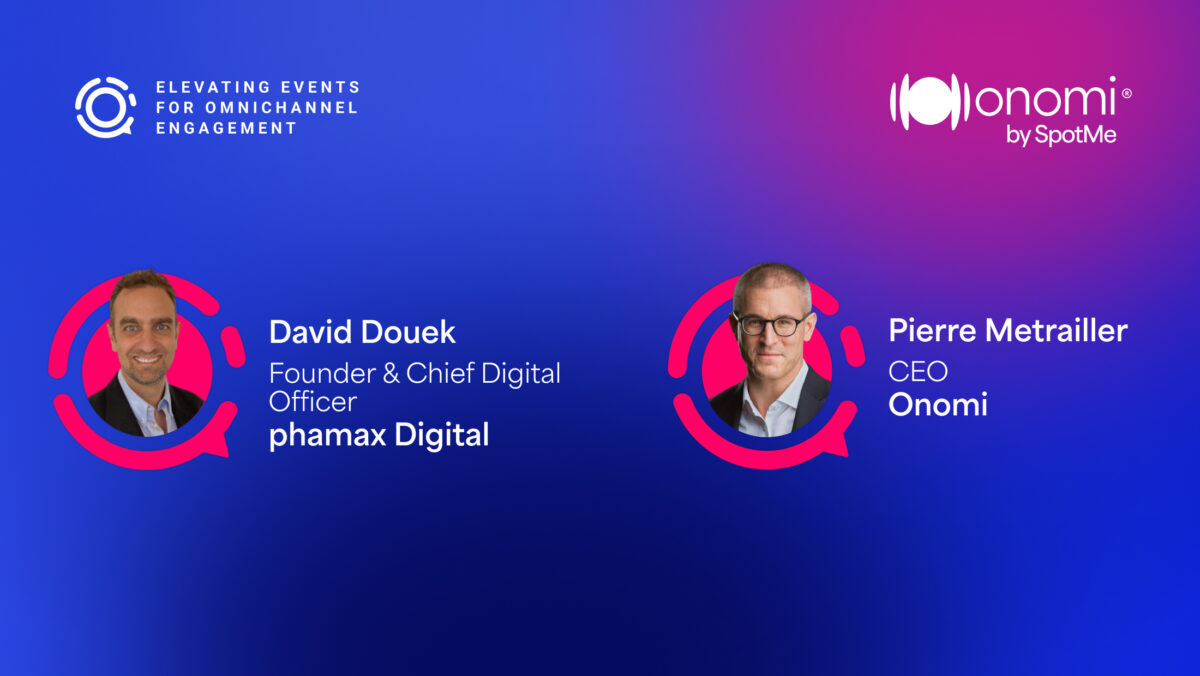 ELEVATING EVENTS FOR OMNICHANNEL ENGAGEMENT

onomi®
by SpotMe

David Douek
Founder & Chief Digital Officer
phamax Digital

Pierre Metrailler
CEO
Onomi